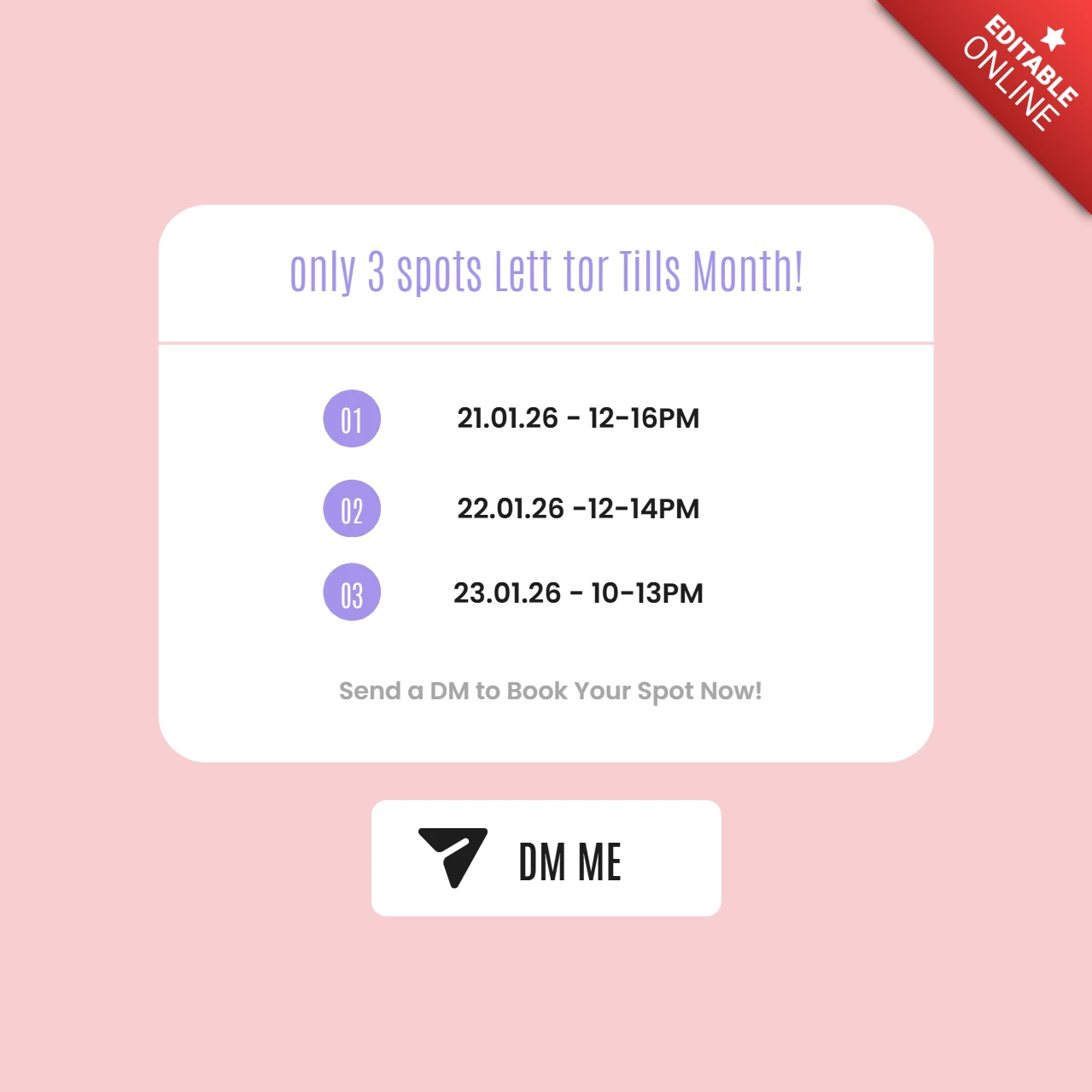 EDITABLE ONLINE

only 3 spots Lett tor Tills Month!

01 21.01.26 - 12-16PM

02 22.01.26 -12-14PM

03 23.01.26 - 10-13PM

Send a DM to Book Your Spot Now!

DM ME